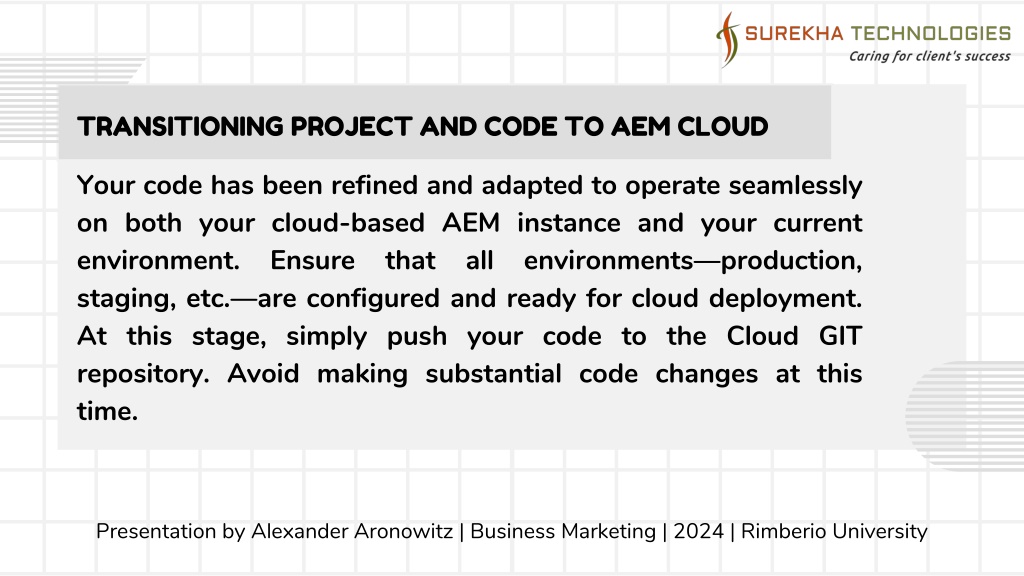 SUREKHA TECHNOLOGIES
Caring for client's success

TRANSITIONING PROJECT AND CODE TO AEM CLOUD

Your code has been refined and adapted to operate seamlessly on both your cloud-based AEM instance and your current environment. Ensure that all environments—production, staging, etc.—are configured and ready for cloud deployment. At this stage, simply push your code to the Cloud GIT repository. Avoid making substantial code changes at this time.

Presentation by Alexander Aronowitz | Business Marketing | 2024 | Rimberio University